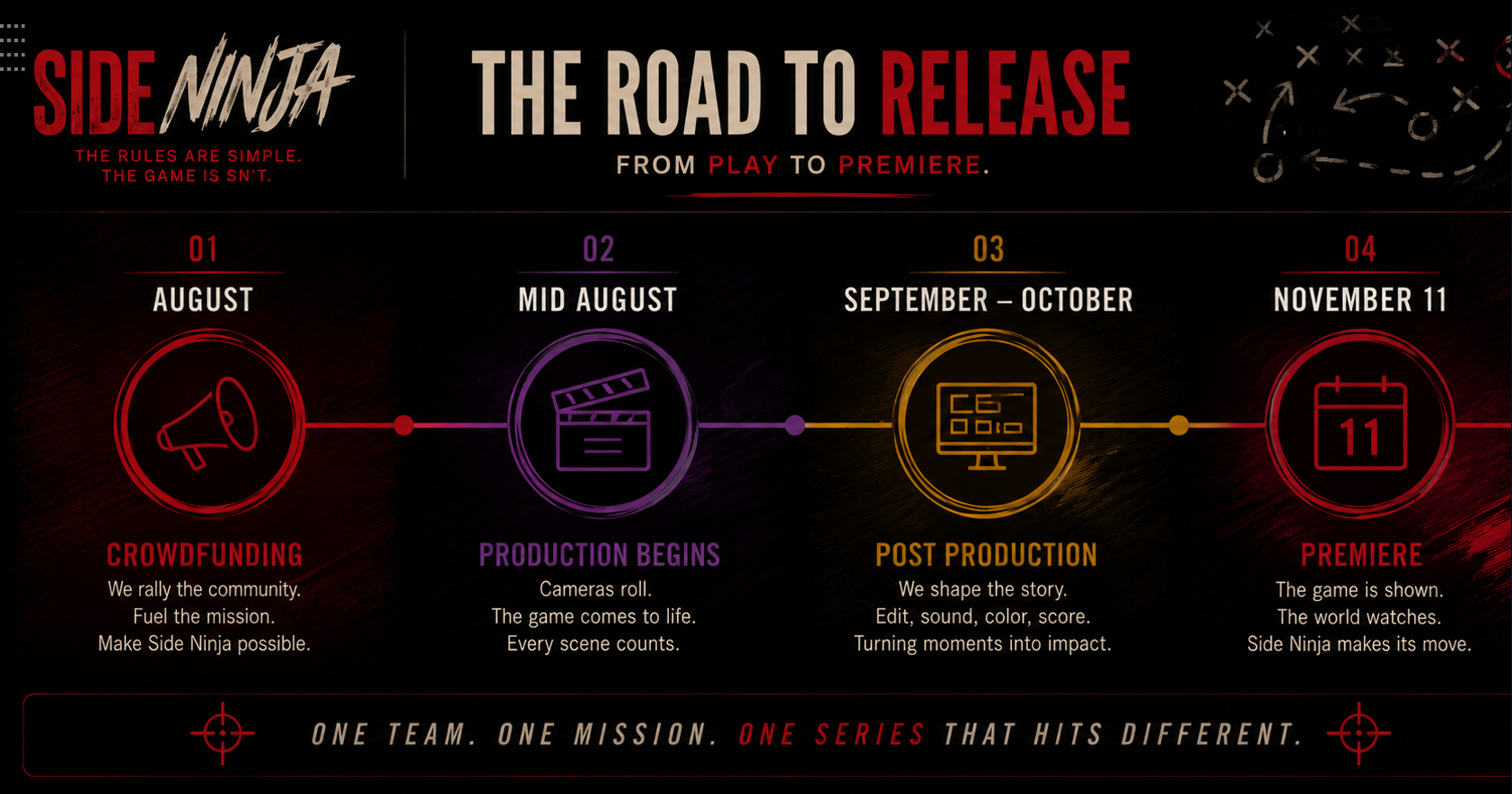 SIDE NINJA
THE RULES ARE SIMPLE.
THE GAME IS SN'T.

THE ROAD TO RELEASE
FROM PLAY TO PREMIERE.

01
AUGUST
CROWDFUNDING
We rally the community.
Fuel the mission.
Make Side Ninja possible.

02
MID AUGUST
PRODUCTION BEGINS
Cameras roll.
The game comes to life.
Every scene counts.

03
SEPTEMBER – OCTOBER
POST PRODUCTION
We shape the story.
Edit, sound, color, score.
Turning moments into impact.

04
NOVEMBER 11
11
PREMIERE
The game is shown.
The world watches.
Side Ninja makes its move.

ONE TEAM. ONE MISSION. ONE SERIES THAT HITS DIFFERENT.